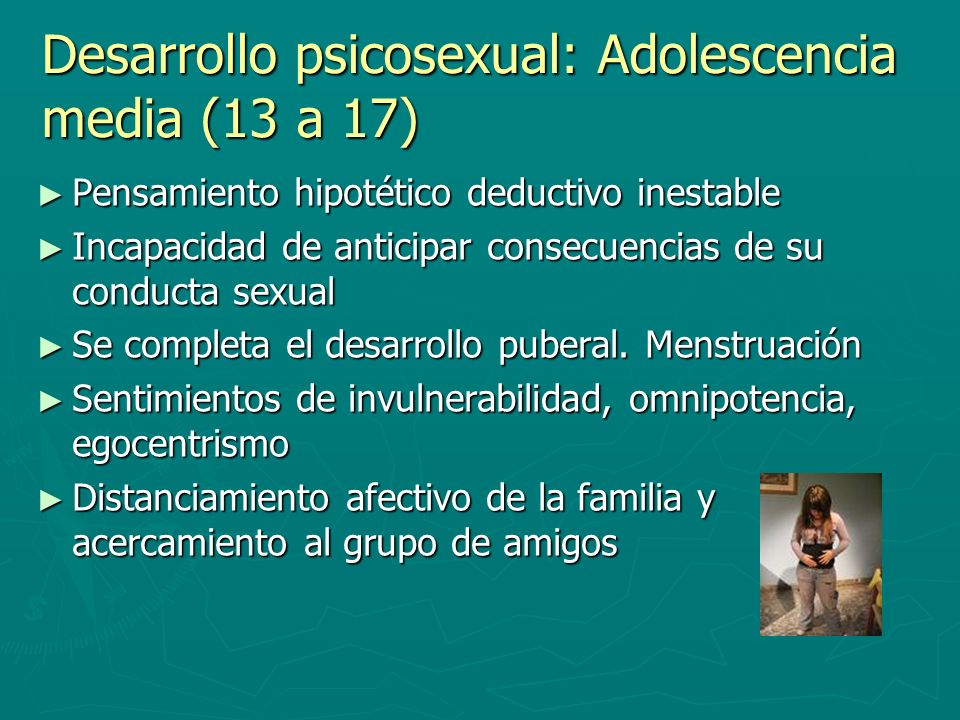 Desarrollo psicosexual: Adolescencia media (13 a 17)

► Pensamiento hipotético deductivo inestable
► Incapacidad de anticipar consecuencias de su conducta sexual
► Se completa el desarrollo puberal. Menstruación
► Sentimientos de invulnerabilidad, omnipotencia, egocentrismo
► Distanciamiento afectivo de la familia y acercamiento al grupo de amigos